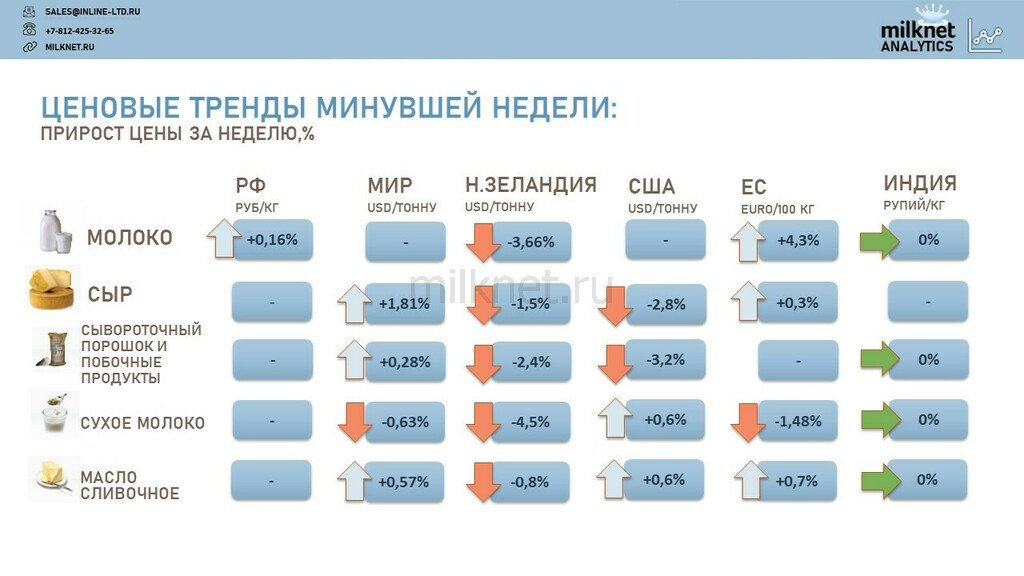 SALES@INLINE-LTD.RU
+7-812-425-32-65
MILKNET.RU

milknet ANALYTICS

ЦЕНОВЫЕ ТРЕНДЫ МИНУВШЕЙ НЕДЕЛИ:
ПРИРОСТ ЦЕНЫ ЗА НЕДЕЛЮ,%

milknet.ru

| | РФ РУБ/КГ | МИР USD/ТОННУ | Н.ЗЕЛАНДИЯ USD/ТОННУ | США USD/ТОННУ | ЕС EURO/100 КГ | ИНДИЯ РУПИЙ/КГ |
|---|---|---|---|---|---|---|
| МОЛОКО | +0,16% | - | -3,66% | - | +4,3% | 0% |
| СЫР | - | +1,81% | -1,5% | -2,8% | +0,3% | - |
| СЫВОРОТОЧНЫЙ ПОРОШОК И ПОБОЧНЫЕ ПРОДУКТЫ | - | +0,28% | -2,4% | -3,2% | - | 0% |
| СУХОЕ МОЛОКО | - | -0,63% | -4,5% | +0,6% | -1,48% | 0% |
| МАСЛО СЛИВОЧНОЕ | - | +0,57% | -0,8% | +0,6% | +0,7% | 0% |